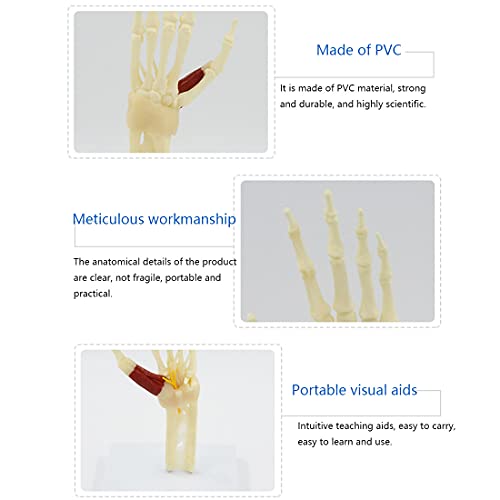 Made of PVC

It is made of PVC material, strong and durable, and highly scientific.

Meticulous workmanship

The anatomical details of the product are clear, not fragile, portable and practical.

Portable visual aids

Intuitive teaching aids, easy to carry, easy to learn and use.